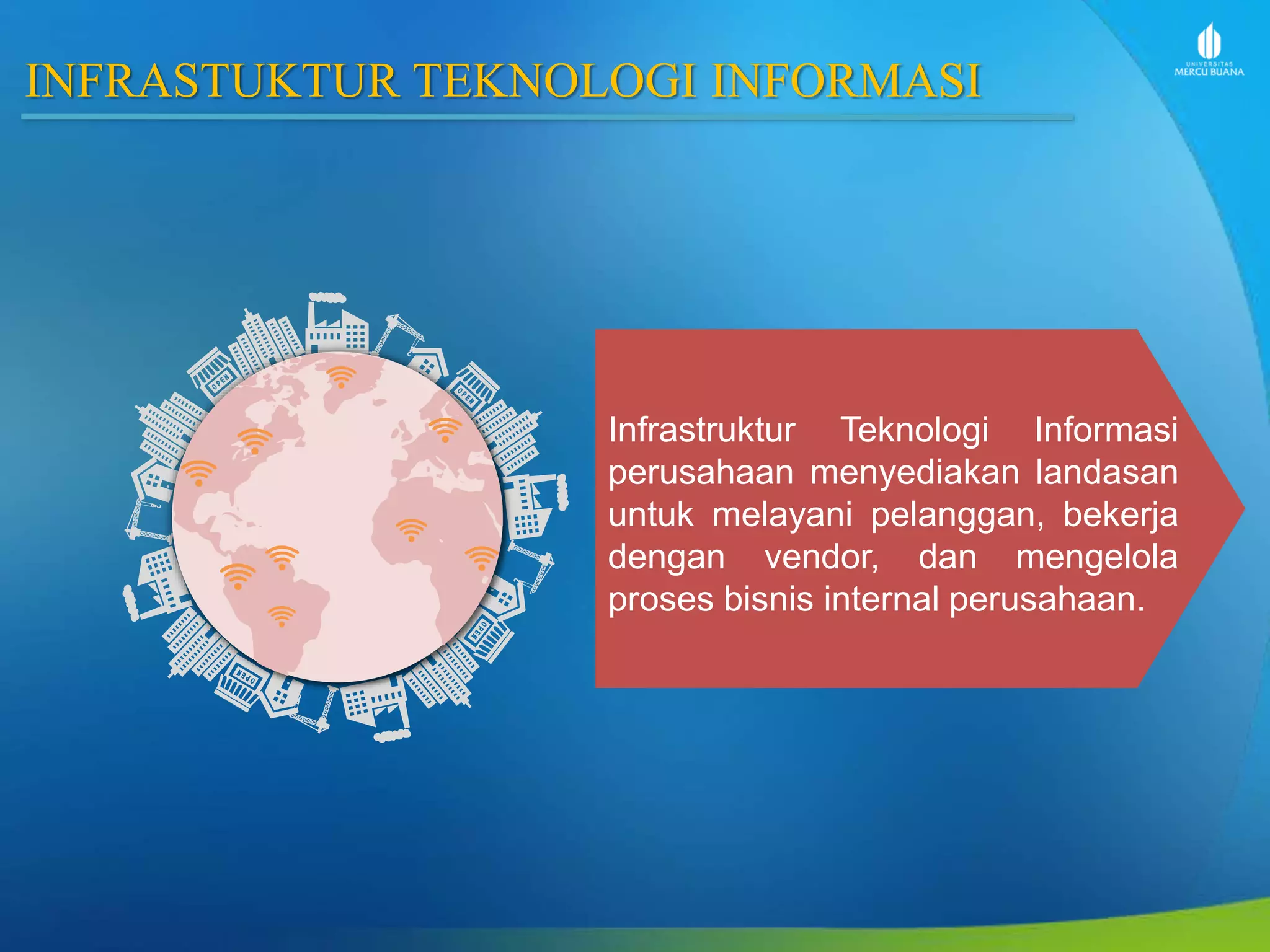 INFRASTUKTUR TEKNOLOGI INFORMASI

UNIVERSITAS MERCU BUANA

OPEN

OPEN

OPEN

OPEN

Infrastruktur Teknologi Informasi perusahaan menyediakan landasan untuk melayani pelanggan, bekerja dengan vendor, dan mengelola proses bisnis internal perusahaan.